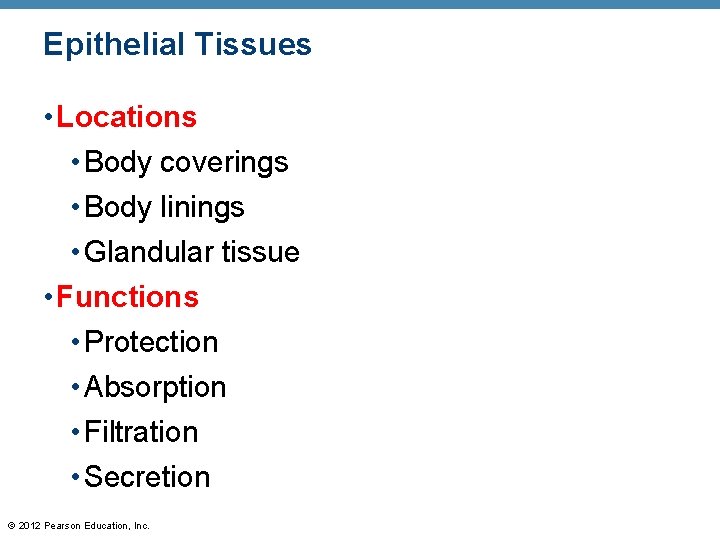 Epithelial Tissues

• Locations
  • Body coverings
  • Body linings
  • Glandular tissue
• Functions
  • Protection
  • Absorption
  • Filtration
  • Secretion

© 2012 Pearson Education, Inc.